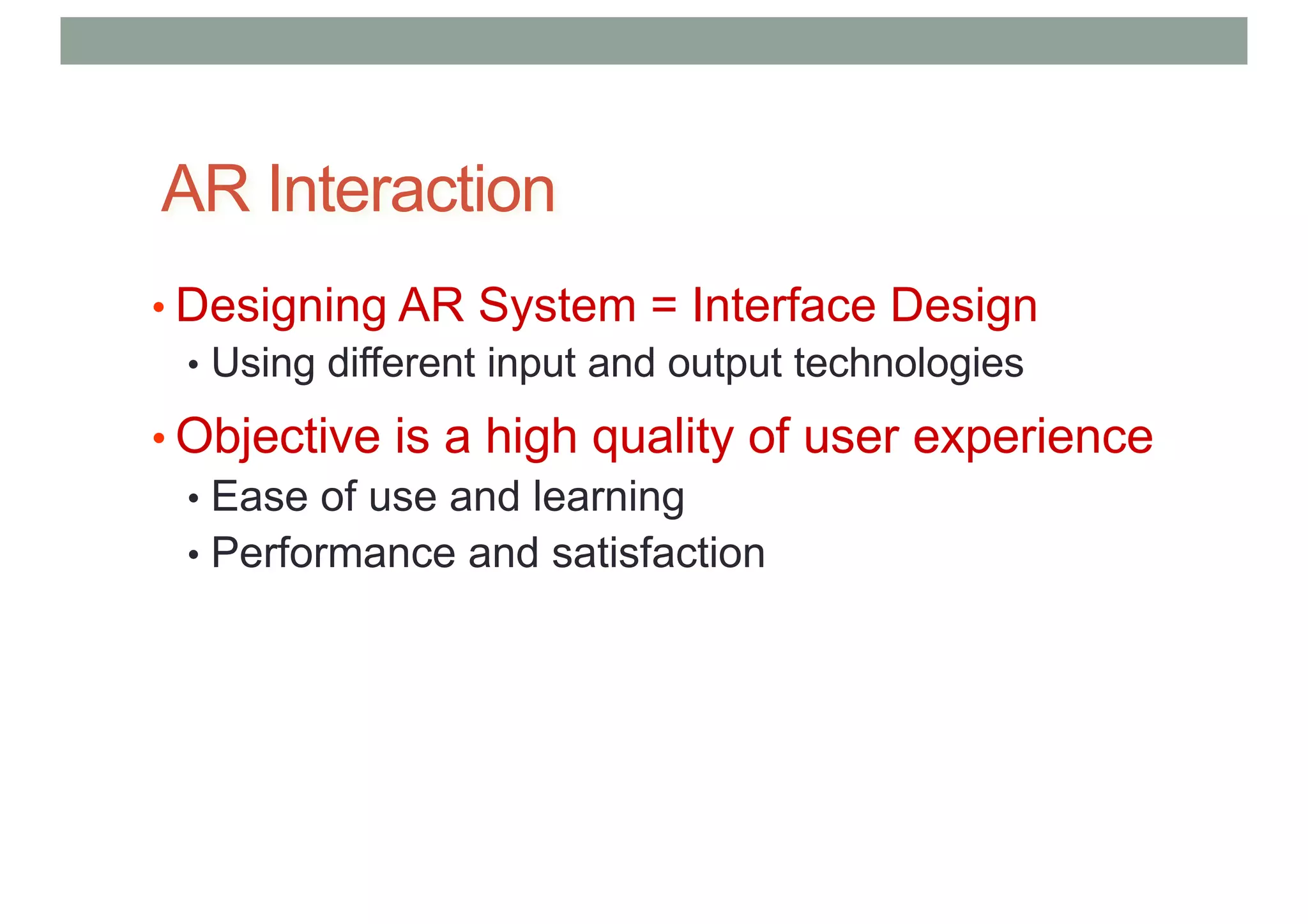 AR Interaction

• Designing AR System = Interface Design
  • Using different input and output technologies
• Objective is a high quality of user experience
  • Ease of use and learning
  • Performance and satisfaction